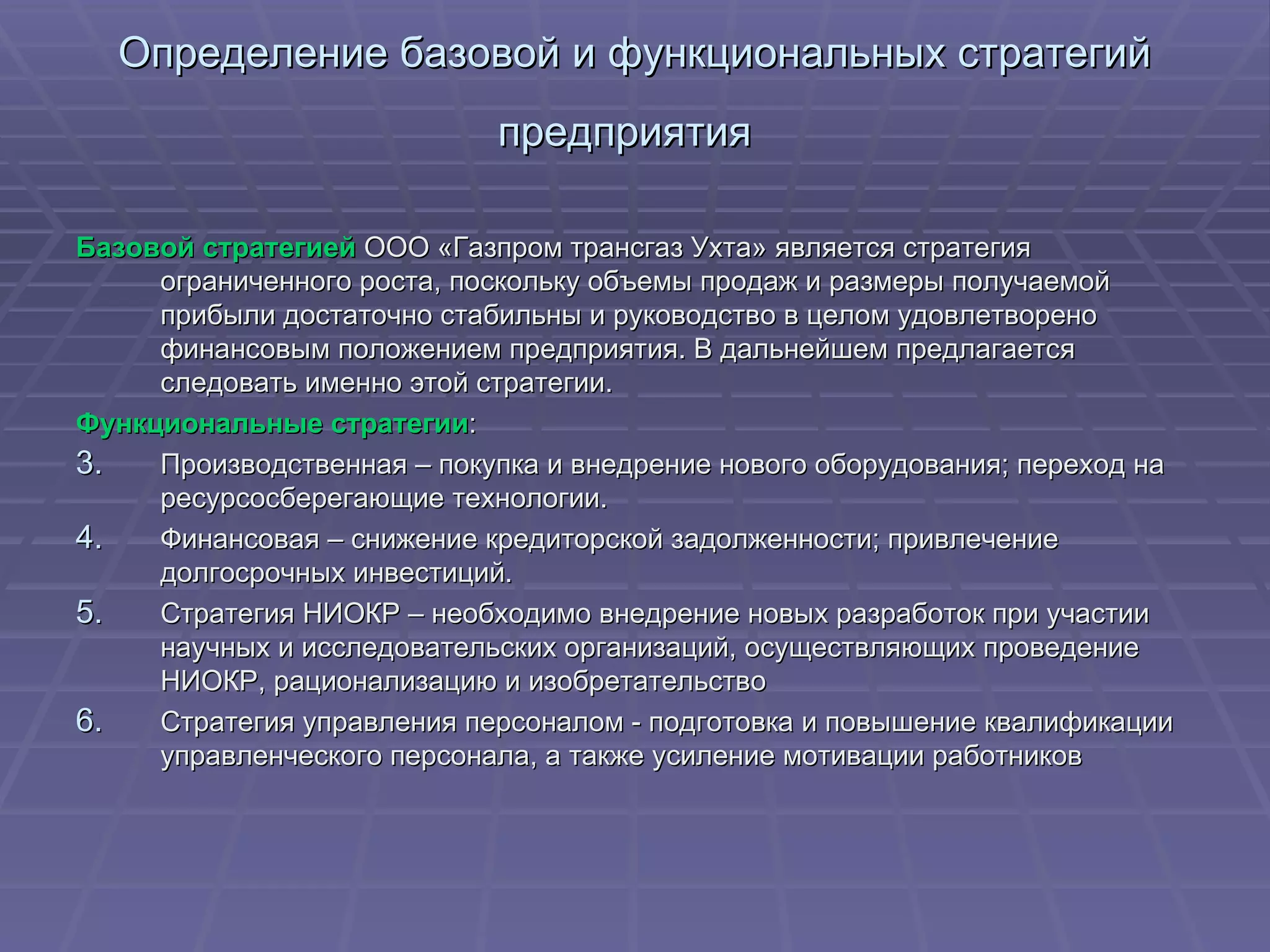 Определение базовой и функциональных стратегий предприятия

Базовой стратегией ООО «Газпром трансгаз Ухта» является стратегия ограниченного роста, поскольку объемы продаж и размеры получаемой прибыли достаточно стабильны и руководство в целом удовлетворено финансовым положением предприятия. В дальнейшем предлагается следовать именно этой стратегии.

Функциональные стратегии:

3. Производственная – покупка и внедрение нового оборудования; переход на ресурсосберегающие технологии.

4. Финансовая – снижение кредиторской задолженности; привлечение долгосрочных инвестиций.

5. Стратегия НИОКР – необходимо внедрение новых разработок при участии научных и исследовательских организаций, осуществляющих проведение НИОКР, рационализацию и изобретательство

6. Стратегия управления персоналом - подготовка и повышение квалификации управленческого персонала, а также усиление мотивации работников